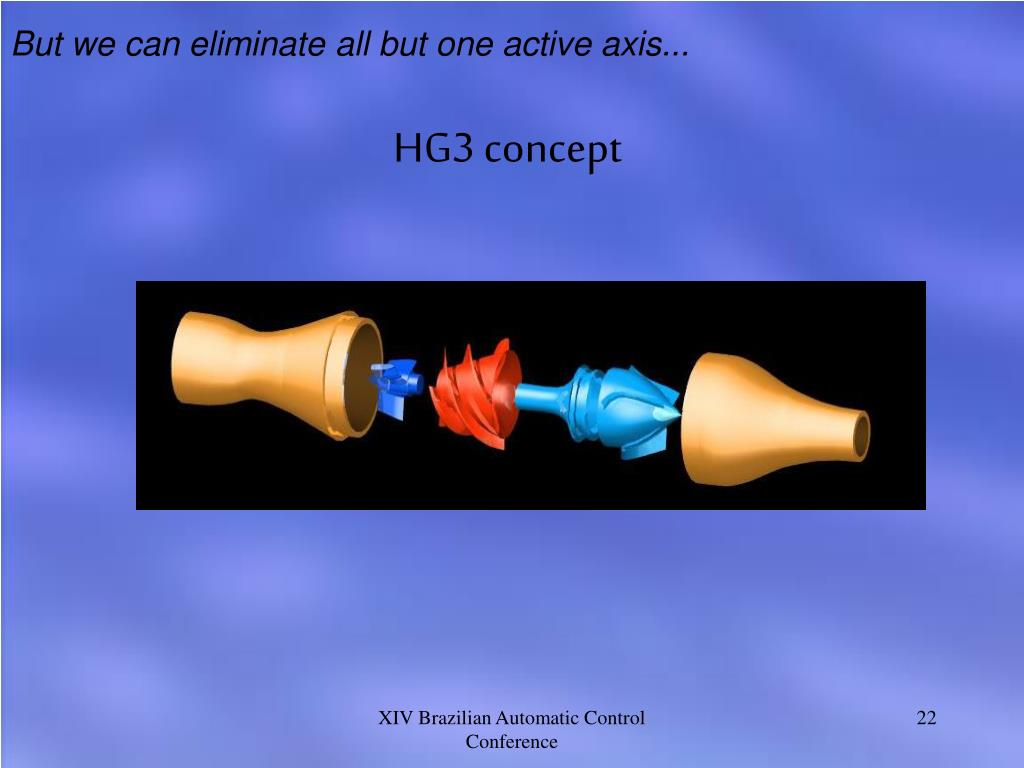 But we can eliminate all but one active axis...

HG3 concept

XIV Brazilian Automatic Control Conference

22